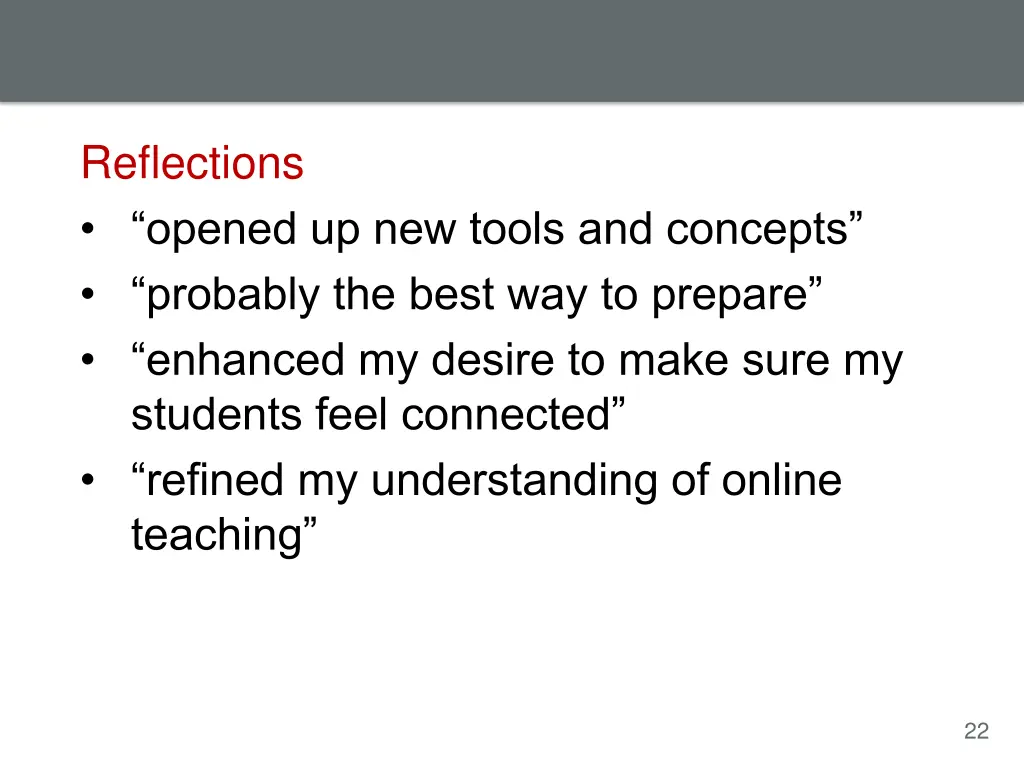 Reflections
• “opened up new tools and concepts”
• “probably the best way to prepare”
• “enhanced my desire to make sure my students feel connected”
• “refined my understanding of online teaching”

22